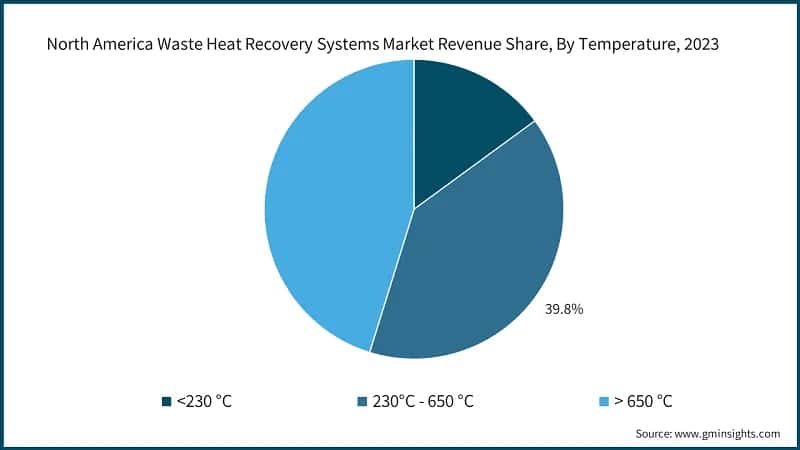 North America Waste Heat Recovery Systems Market Revenue Share, By Temperature, 2023

39.8%

<230 °C
230°C - 650 °C
> 650 °C

Source: www.gminsights.com